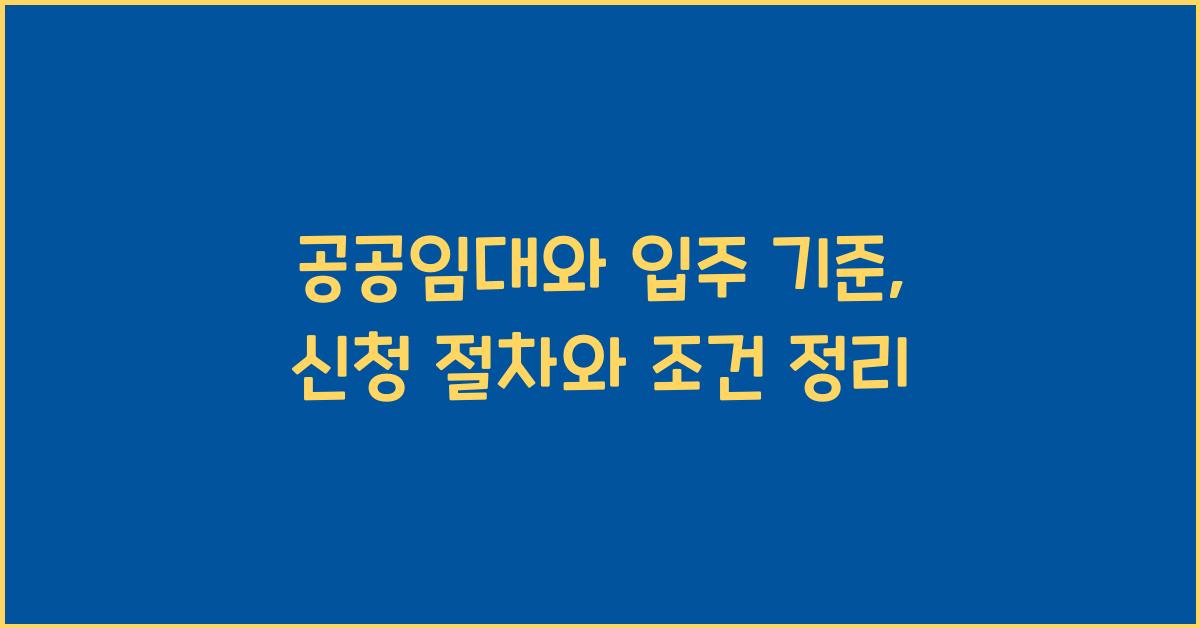 공공임대와 입주 기준, 신청 절차와 조건 정리